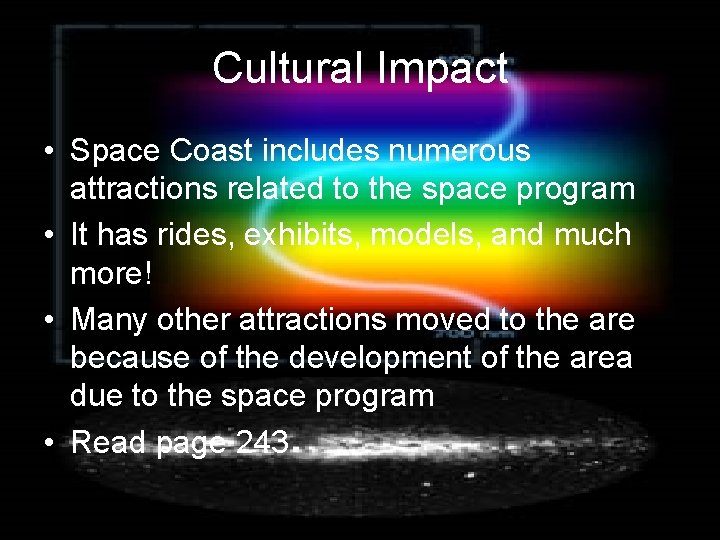 Cultural Impact

• Space Coast includes numerous attractions related to the space program
• It has rides, exhibits, models, and much more!
• Many other attractions moved to the are because of the development of the area due to the space program
• Read page 243.